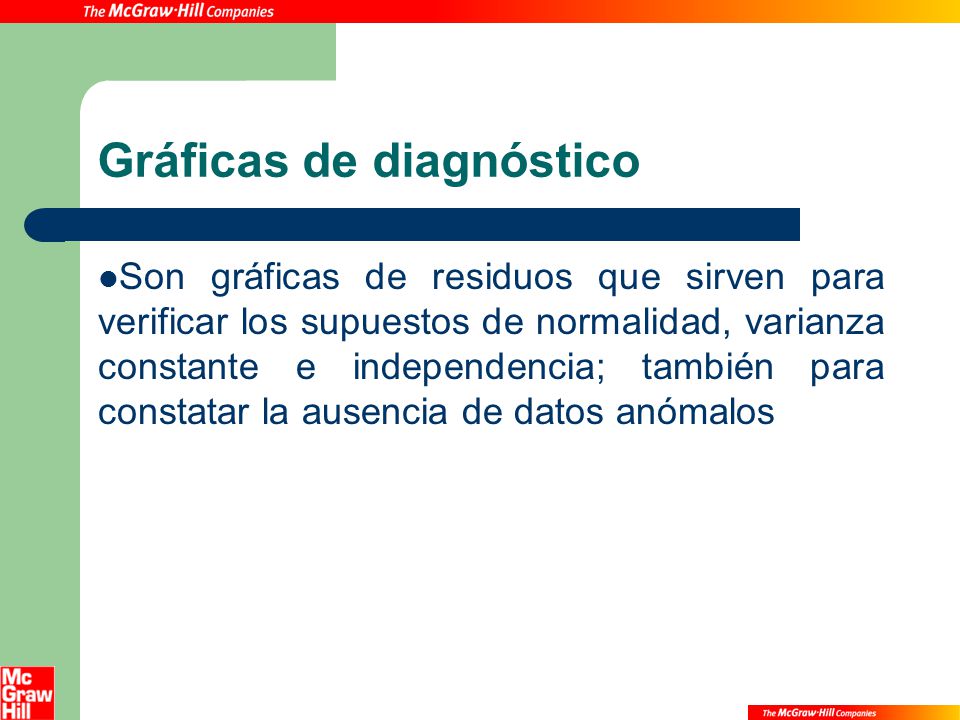 The McGraw·Hill Companies

Gráficas de diagnóstico

●Son gráficas de residuos que sirven para verificar los supuestos de normalidad, varianza constante e independencia; también para constatar la ausencia de datos anómalos

Mc Graw Hill

The McGraw·Hill Companies